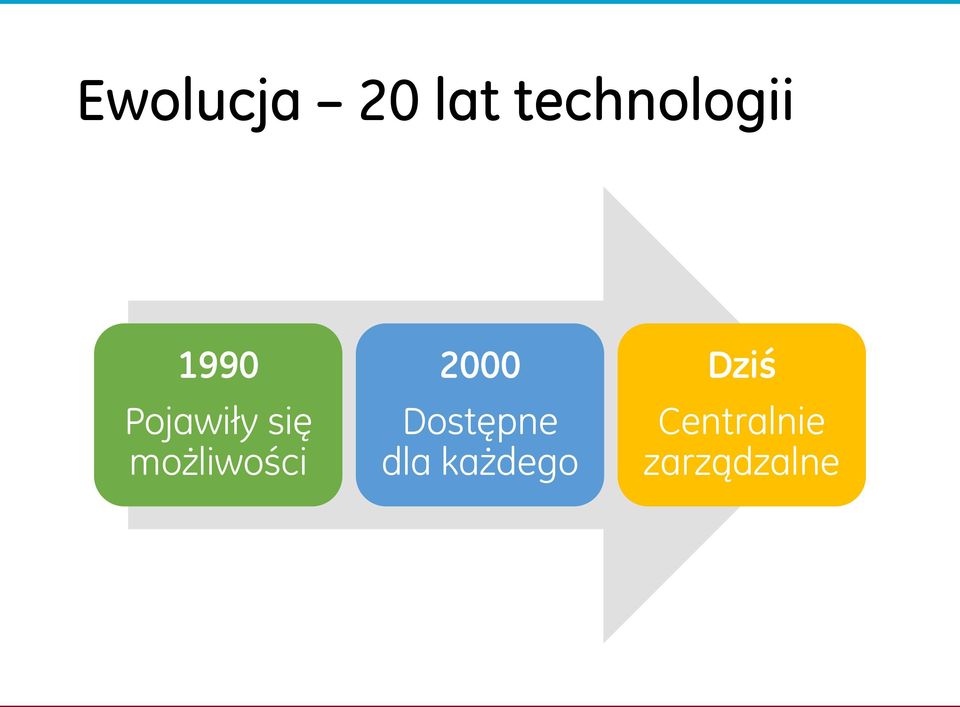 Ewolucja – 20 lat technologii

1990
Pojawiły się możliwości

2000
Dostępne dla każdego

Dziś
Centralnie zarządzalne